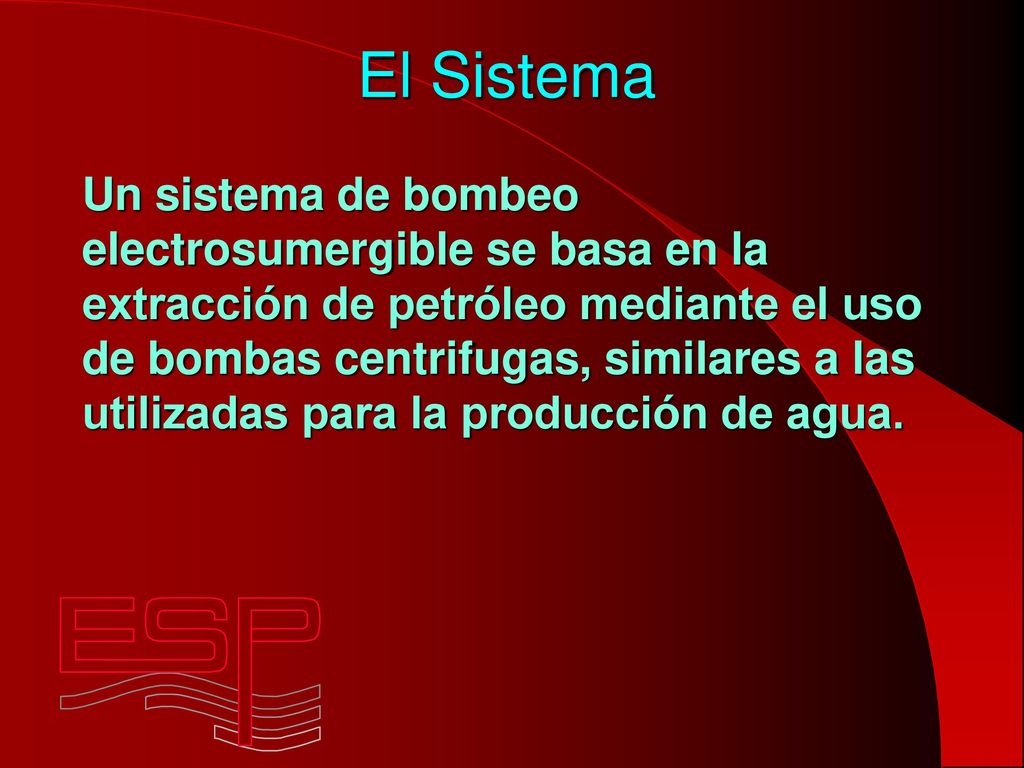 El Sistema

Un sistema de bombeo electrosumergible se basa en la extracción de petróleo mediante el uso de bombas centrifugas, similares a las utilizadas para la producción de agua.

ESP